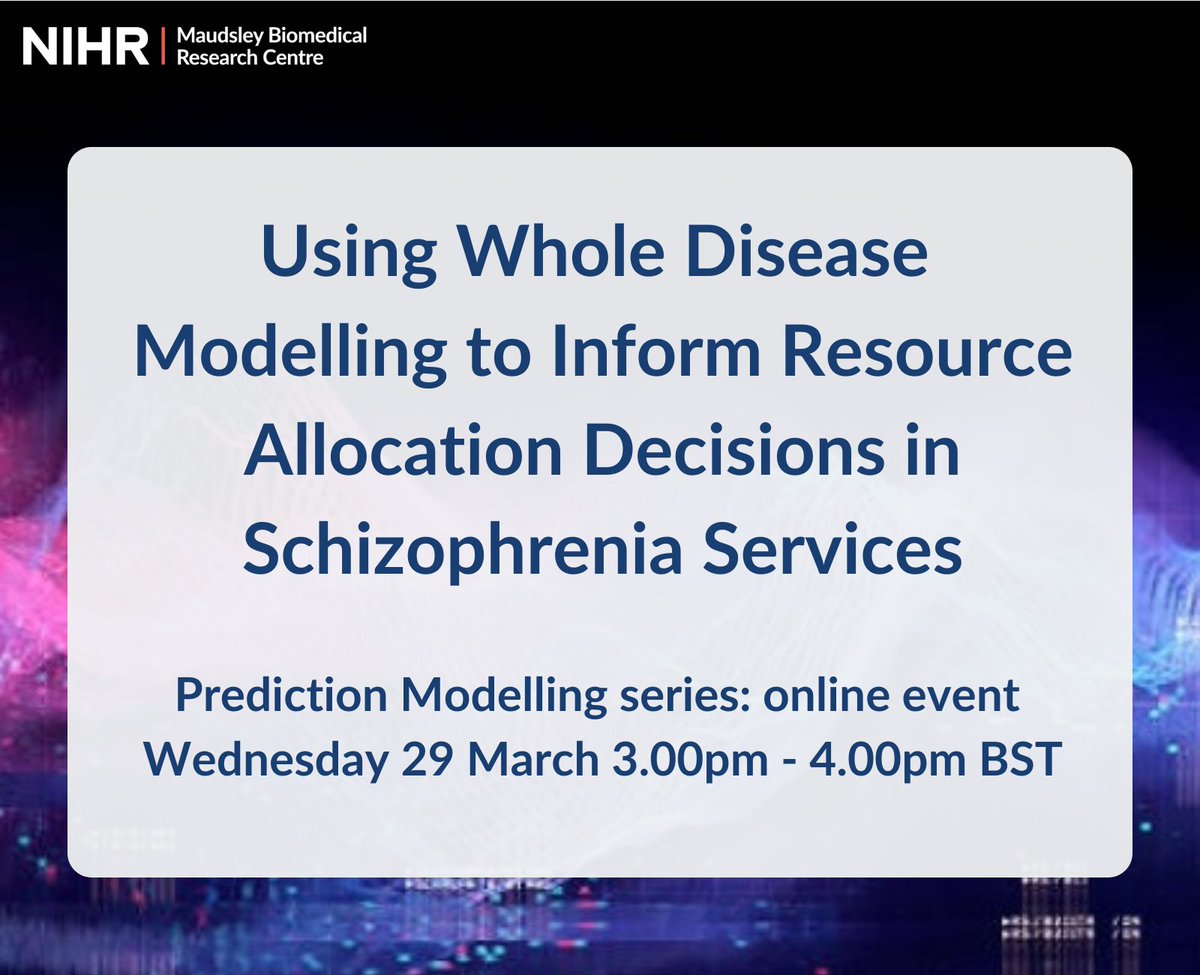 NIHR | Maudsley Biomedical Research Centre

Using Whole Disease Modelling to Inform Resource Allocation Decisions in Schizophrenia Services

Prediction Modelling series: online event
Wednesday 29 March 3.00pm - 4.00pm BST